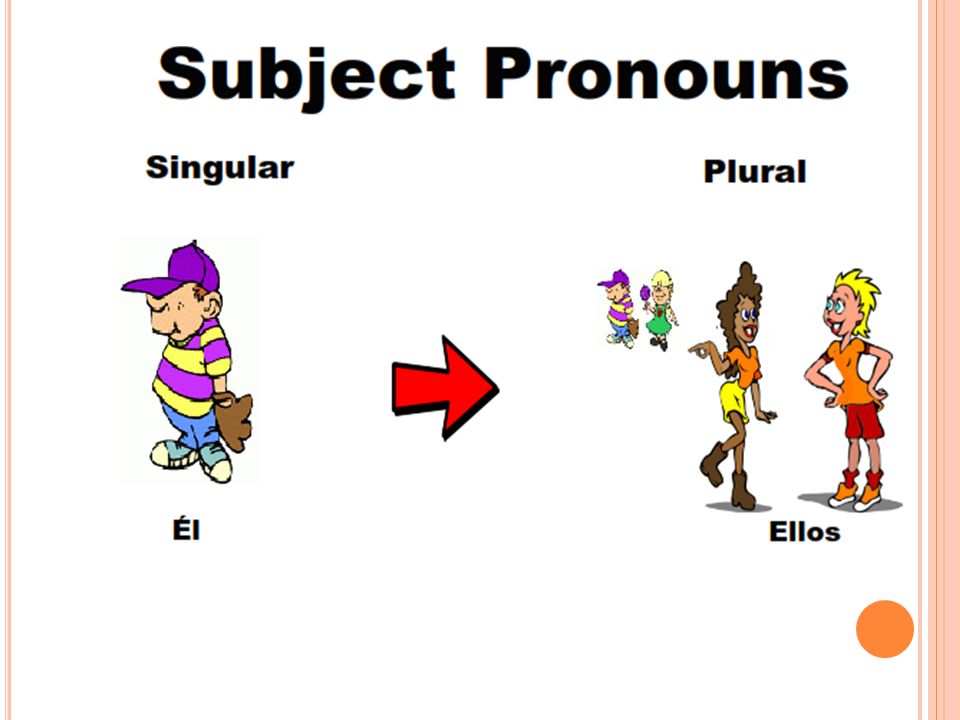 Subject Pronouns

Singular

Plural

Él

Ellos